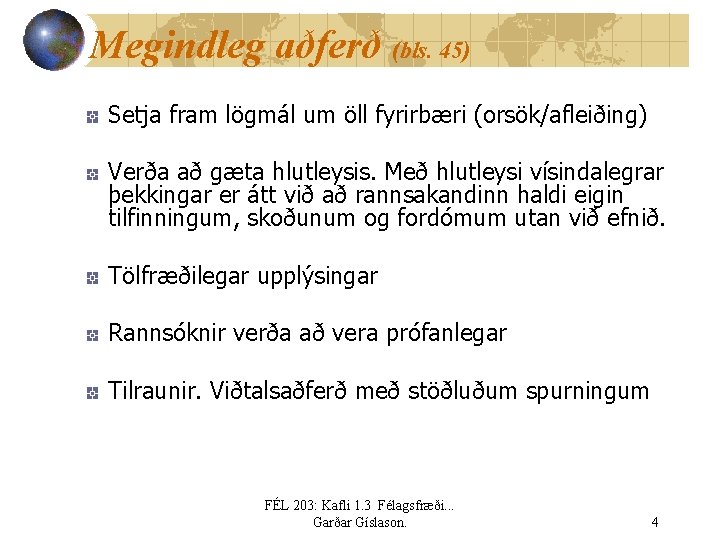 Megindleg aðferð (bls. 45)

Setja fram lögmál um öll fyrirbæri (orsök/afleiðing)

Verða að gæta hlutleysis. Með hlutleysi vísindalegrar þekkingar er átt við að rannsakandinn haldi eigin tilfinningum, skoðunum og fordómum utan við efnið.

Tölfræðilegar upplýsingar

Rannsóknir verða að vera prófanlegar

Tilraunir. Viðtalsaðferð með stöðluðum spurningum

FÉL 203: Kafli 1.3 Félagsfræði... Garðar Gíslason.

4